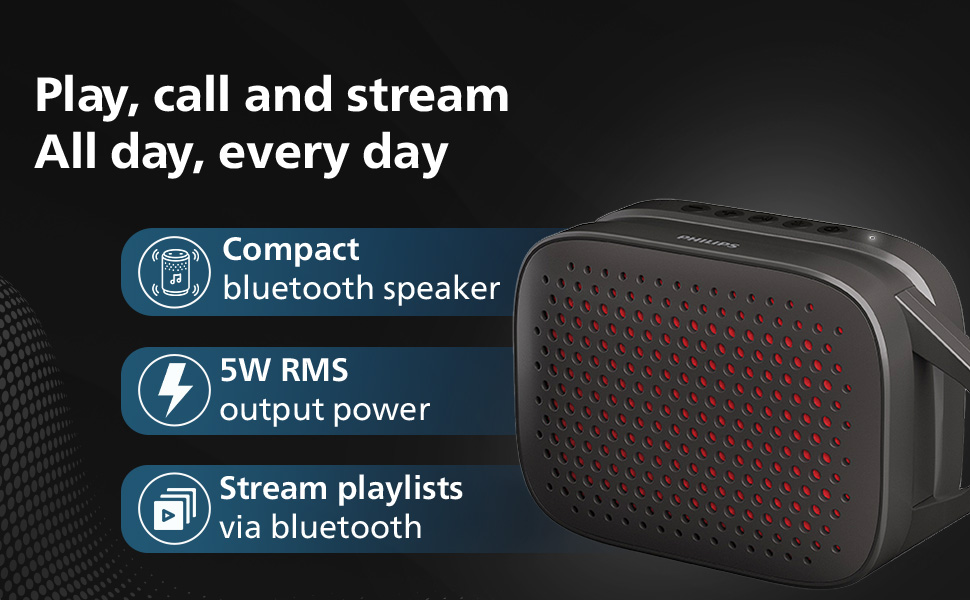 Play, call and stream
All day, every day

Compact
bluetooth speaker

5W RMS
output power

Stream playlists
via bluetooth

PHILIPS